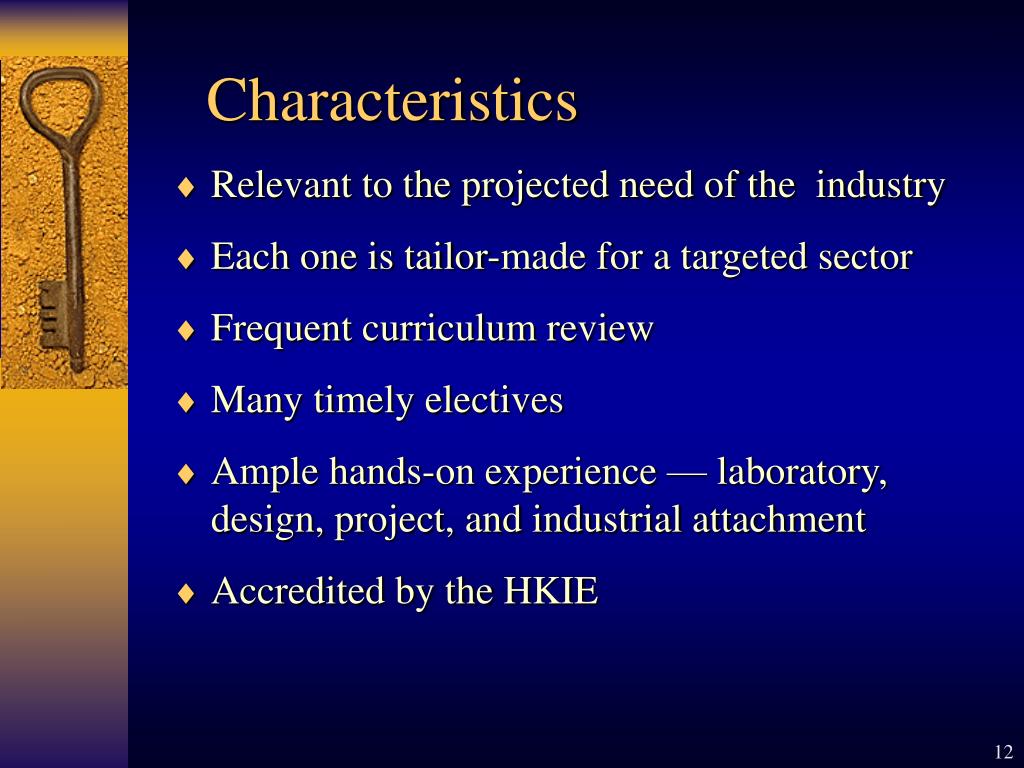 Characteristics

♦ Relevant to the projected need of the industry

♦ Each one is tailor-made for a targeted sector

♦ Frequent curriculum review

♦ Many timely electives

♦ Ample hands-on experience — laboratory, design, project, and industrial attachment

♦ Accredited by the HKIE

12